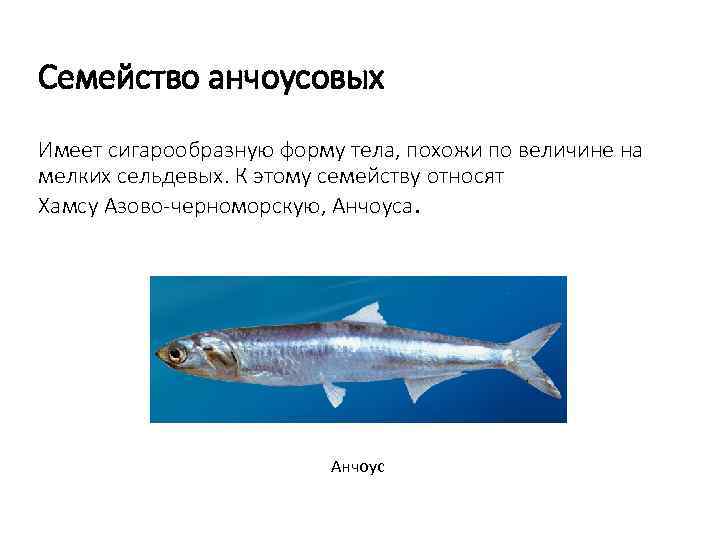 Семейство анчоусовых

Имеет сигарообразную форму тела, похожи по величине на мелких сельдевых. К этому семейству относят Хамсу Азово-черноморскую, Анчоуса.

Анчоус